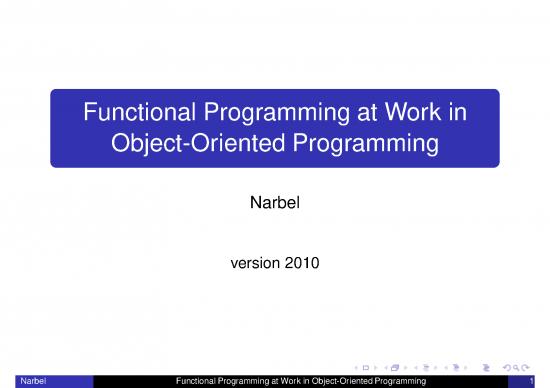 Functional Programming at Work in Object-Oriented Programming

Narbel

version 2010

Narbel Functional Programming at Work in Object-Oriented Programming 1